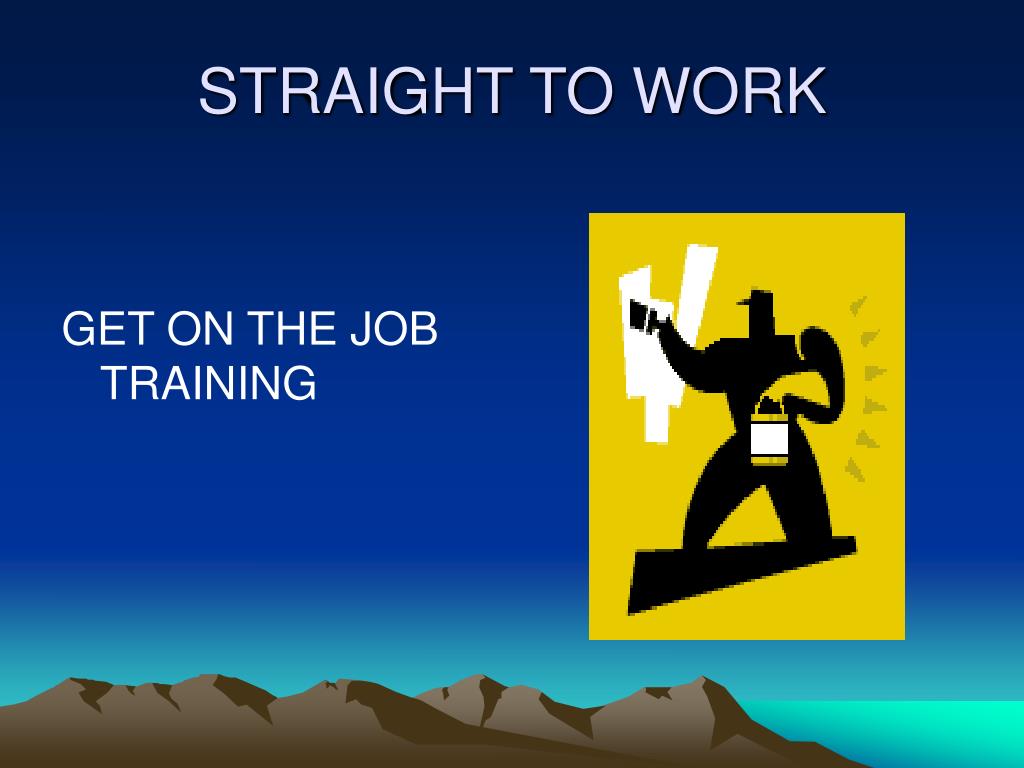 STRAIGHT TO WORK

GET ON THE JOB TRAINING